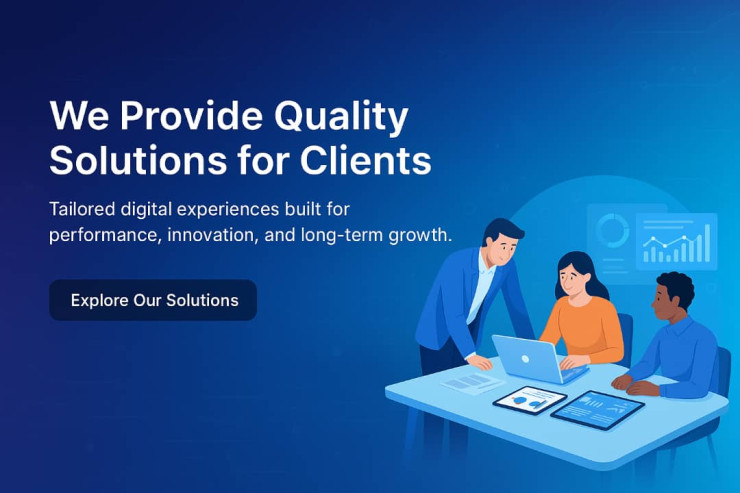 We Provide Quality Solutions for Clients

Tailored digital experiences built for performance, innovation, and long-term growth.

Explore Our Solutions